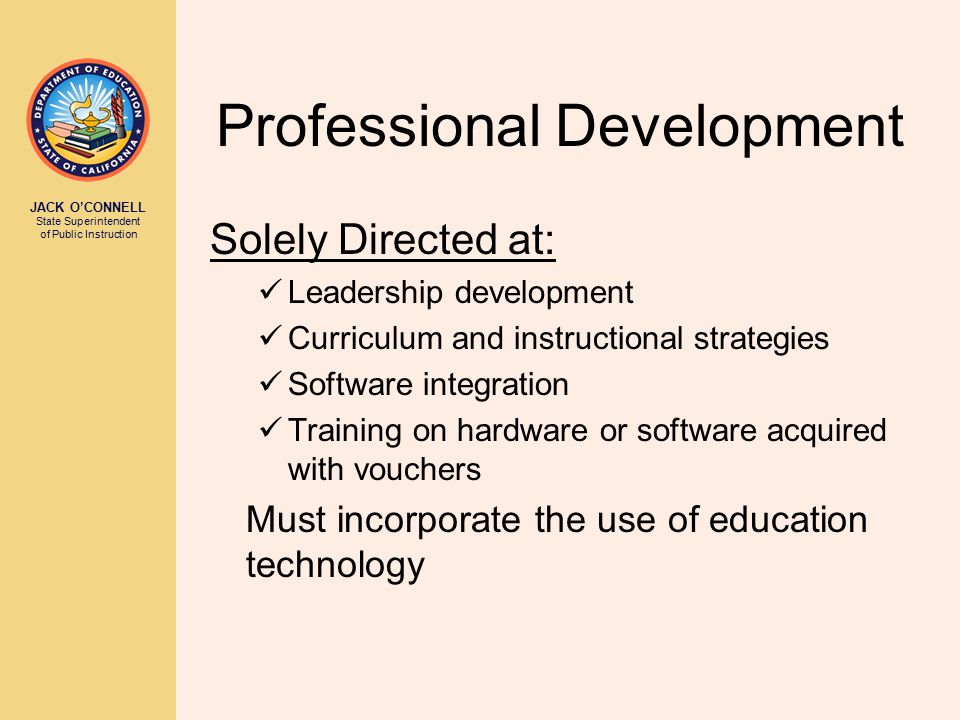 DEPARTMENT OF EDUCATION
STATE OF CALIFORNIA

JACK O'CONNELL
State Superintendent of Public Instruction

Professional Development

Solely Directed at:

✓ Leadership development
✓ Curriculum and instructional strategies
✓ Software integration
✓ Training on hardware or software acquired with vouchers

Must incorporate the use of education technology